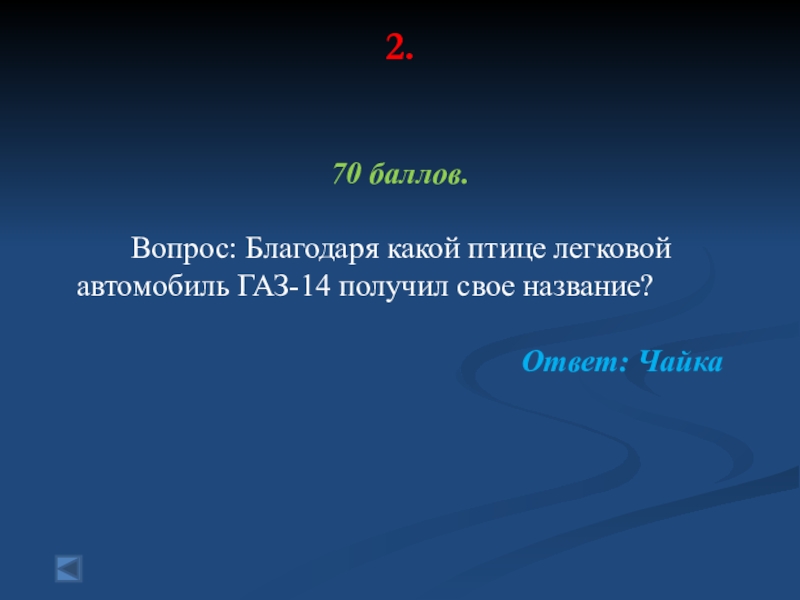 2.

70 баллов.

Вопрос: Благодаря какой птице легковой автомобиль ГАЗ-14 получил свое название?

Ответ: Чайка